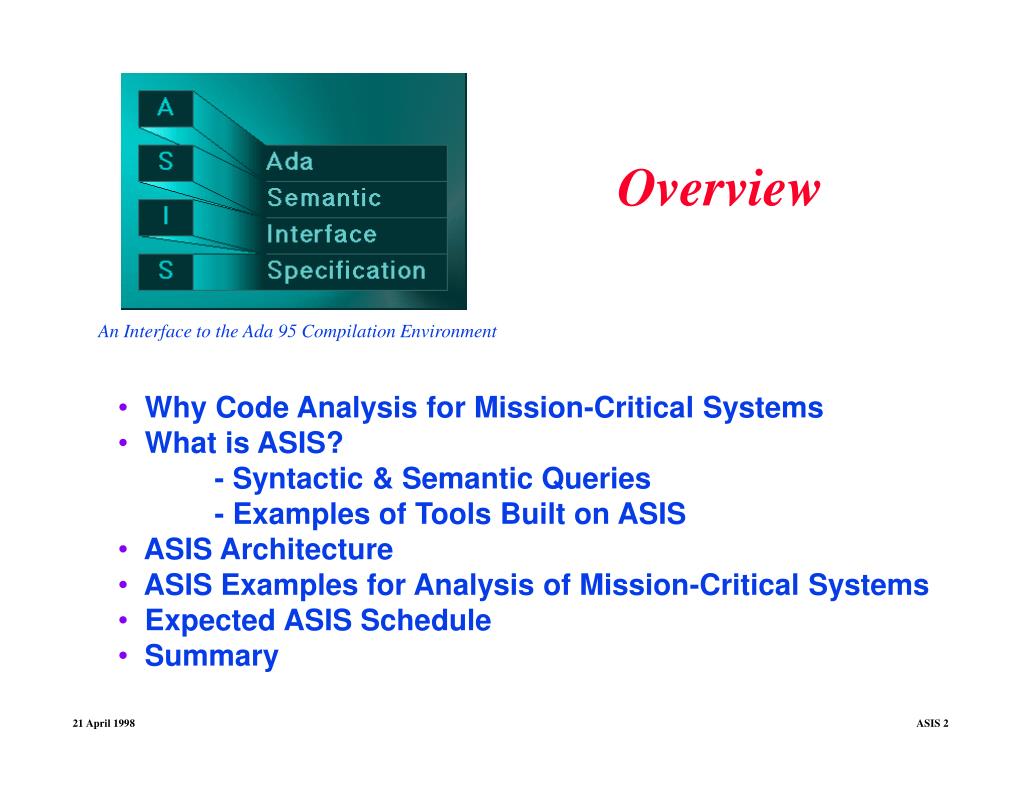 A
S
I
S
Ada
Semantic
Interface
Specification

Overview

An Interface to the Ada 95 Compilation Environment

• Why Code Analysis for Mission-Critical Systems
• What is ASIS?
- Syntactic & Semantic Queries
- Examples of Tools Built on ASIS
• ASIS Architecture
• ASIS Examples for Analysis of Mission-Critical Systems
• Expected ASIS Schedule
• Summary

21 April 1998

ASIS 2